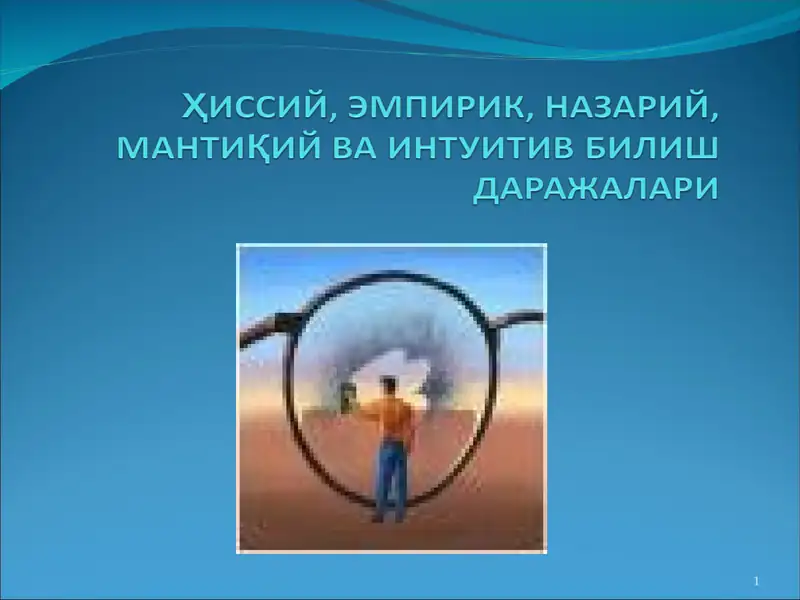 ҲИССИЙ, ЭМПИРИК, НАЗАРИЙ, МАНТИҚИЙ ВА ИНТУИТИВ БИЛИШ ДАРАЖАЛАРИ

1